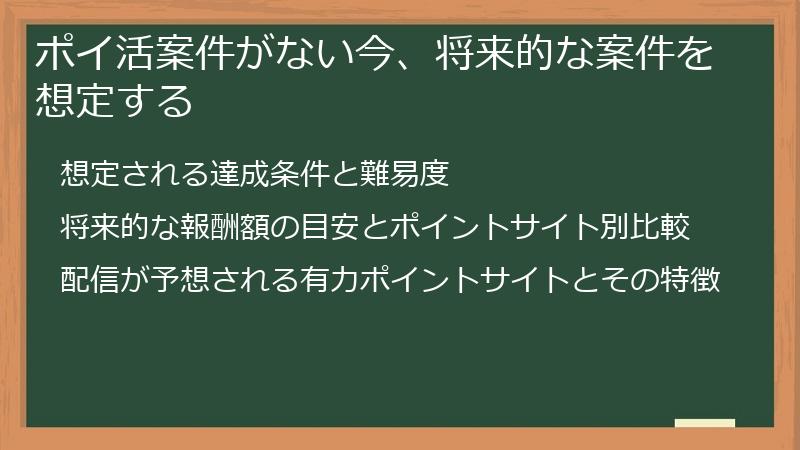 ポイ活案件がない今、将来的な案件を想定する

想定される達成条件と難易度

将来的な報酬額の目安とポイントサイト別比較

配信が予想される有力ポイントサイトとその特徴